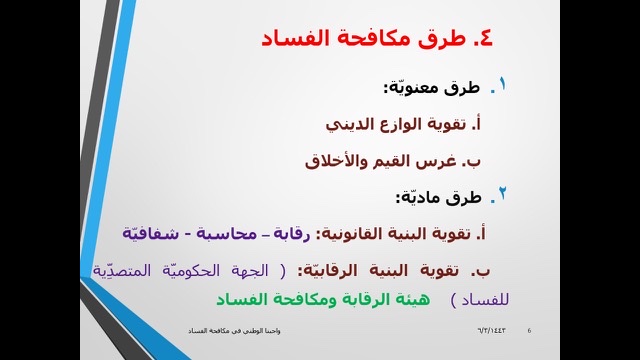 ٤. طرق مكافحة الفساد

١. طرق معنويّة:

أ. تقوية الوازع الديني

ب. غرس القيم والأخلاق

٢. طرق ماديّة:

أ. تقوية البنية القانونية: رقابة – محاسبة - شفافيّة

ب. تقوية البنية الرقابيّة: ( الجهة الحكوميّة المتصدّية للفساد ) هيئة الرقابة ومكافحة الفساد

واجبنا الوطني في مكافحة الفساد ٦/٢/١٤٤٣ 6